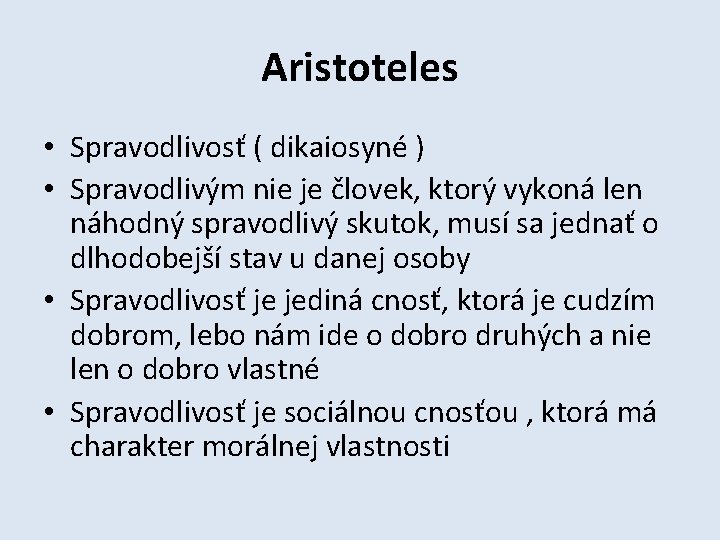 Aristoteles

• Spravodlivosť ( dikaiosyné )
• Spravodlivým nie je človek, ktorý vykoná len náhodný spravodlivý skutok, musí sa jednať o dlhodobejší stav u danej osoby
• Spravodlivosť je jediná cnosť, ktorá je cudzím dobrom, lebo nám ide o dobro druhých a nie len o dobro vlastné
• Spravodlivosť je sociálnou cnosťou , ktorá má charakter morálnej vlastnosti